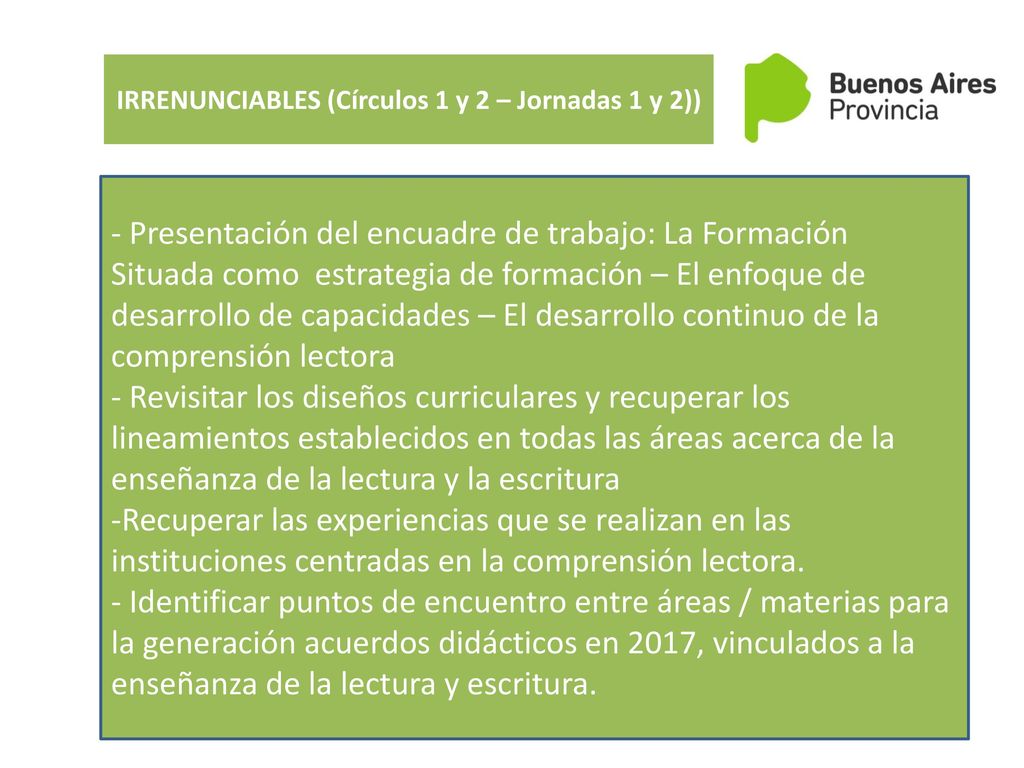 IRRENUNCIABLES (Círculos 1 y 2 – Jornadas 1 y 2))

Buenos Aires
Provincia

- Presentación del encuadre de trabajo: La Formación Situada como estrategia de formación – El enfoque de desarrollo de capacidades – El desarrollo continuo de la comprensión lectora
- Revisitar los diseños curriculares y recuperar los lineamientos establecidos en todas las áreas acerca de la enseñanza de la lectura y la escritura
-Recuperar las experiencias que se realizan en las instituciones centradas en la comprensión lectora.
- Identificar puntos de encuentro entre áreas / materias para la generación acuerdos didácticos en 2017, vinculados a la enseñanza de la lectura y escritura.